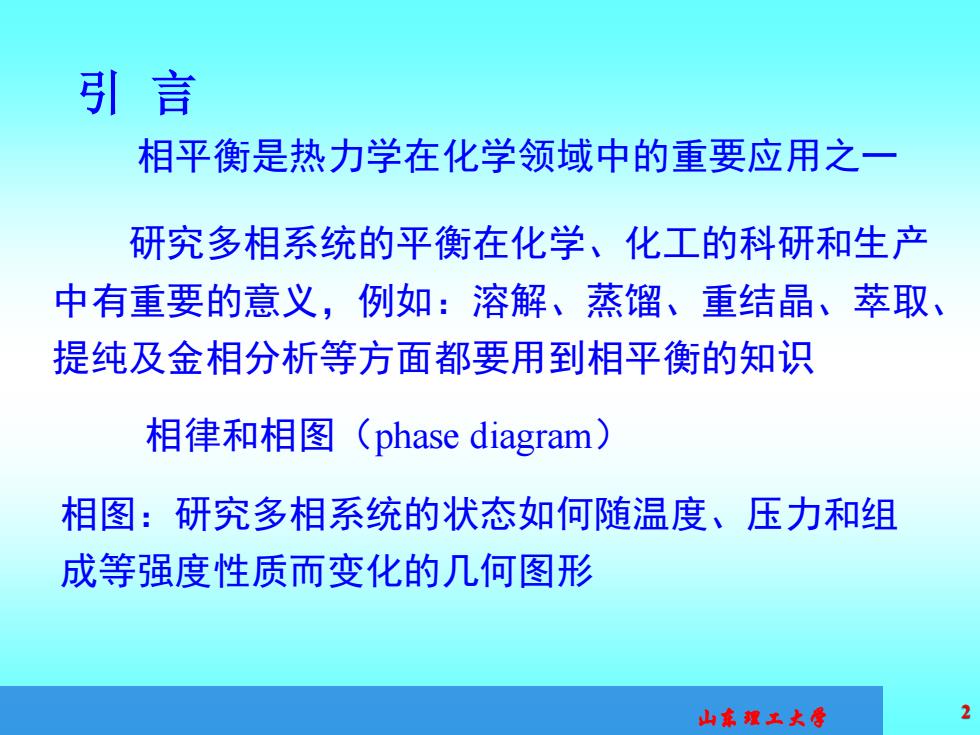 引 言

相平衡是热力学在化学领域中的重要应用之一

研究多相系统的平衡在化学、化工的科研和生产中有重要的意义，例如：溶解、蒸馏、重结晶、萃取、提纯及金相分析等方面都要用到相平衡的知识

相律和相图（phase diagram）

相图：研究多相系统的状态如何随温度、压力和组成等强度性质而变化的几何图形

山东理工大学

2